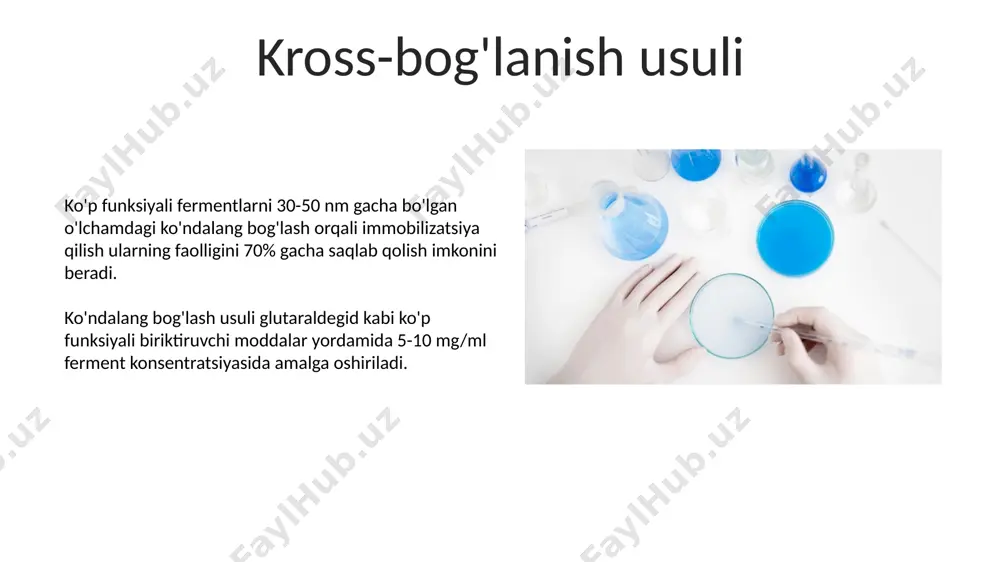 Kross-bog'lanish usuli

Ko'p funksiyali fermentlarni 30-50 nm gacha bo'lgan o'lchamdagi ko'ndalang bog'lash orqali immobilizatsiya qilish ularning faolligini 70% gacha saqlab qolish imkonini beradi.

Ko'ndalang bog'lash usuli glutaraldegid kabi ko'p funksiyali biriktiruvchi moddalar yordamida 5-10 mg/ml ferment konsentratsiyasida amalga oshiriladi.

FaylHub.uz FaylHub.uz FaylHub.uz FaylHub.uz FaylHub.uz FaylHub.uz FaylHub.uz